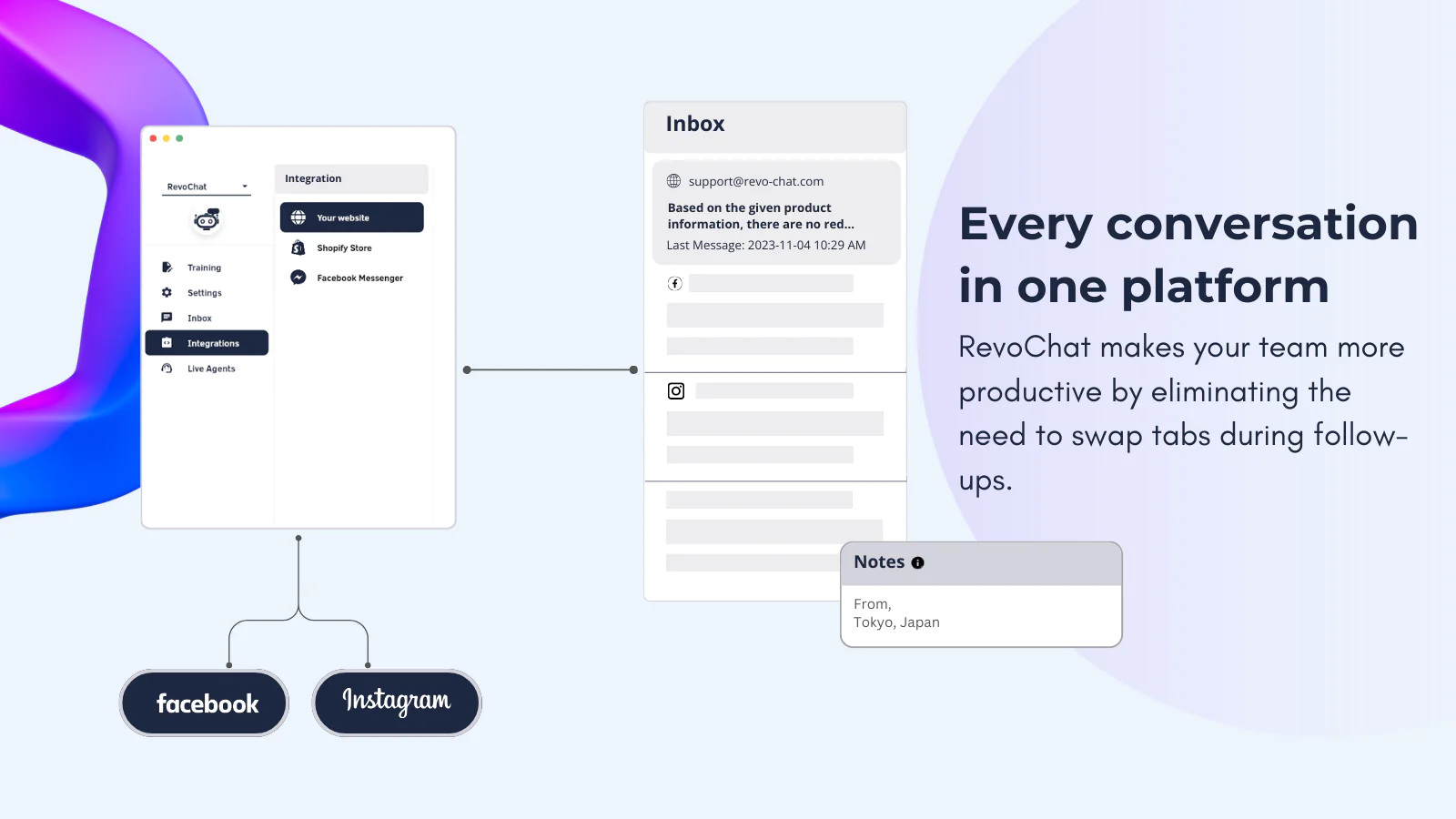 RevoChat

Training
Settings
Inbox
Integrations
Live Agents

Integration

Your website
Shopify Store
Facebook Messenger

facebook

Instagram

Inbox

support@revo-chat.com

Based on the given product information, there are no red...

Last Message: 2023-11-04 10:29 AM

Notes

From,
Tokyo, Japan

Every conversation in one platform

RevoChat makes your team more productive by eliminating the need to swap tabs during follow-ups.